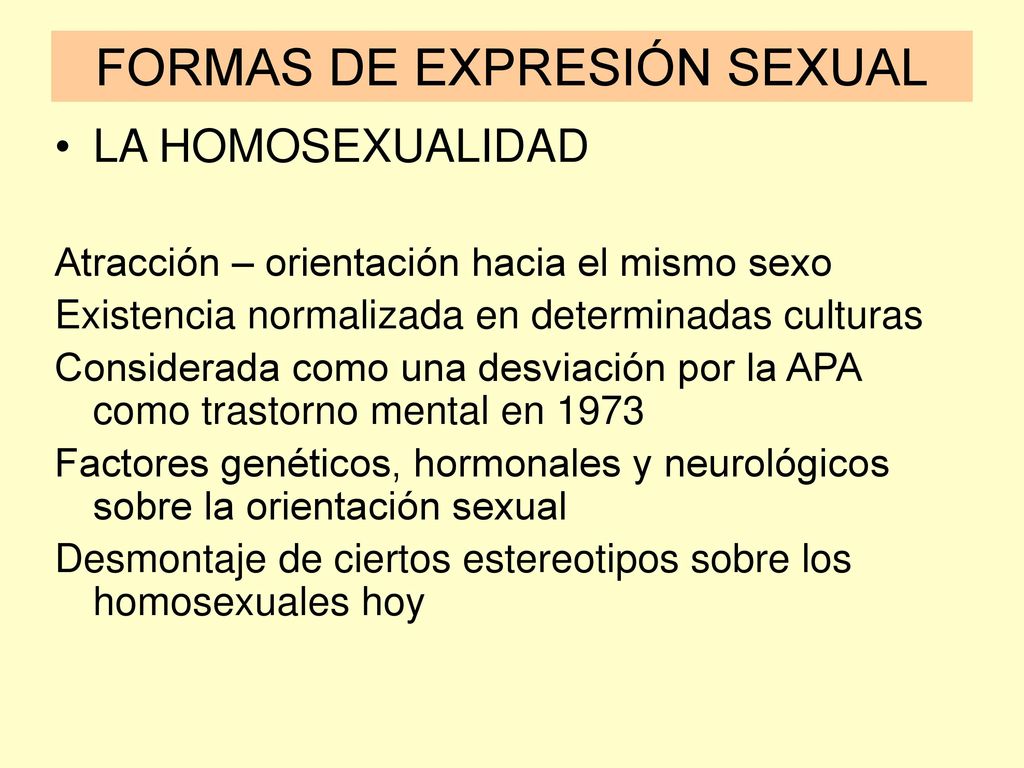 FORMAS DE EXPRESIÓN SEXUAL

• LA HOMOSEXUALIDAD

Atracción – orientación hacia el mismo sexo

Existencia normalizada en determinadas culturas

Considerada como una desviación por la APA como trastorno mental en 1973

Factores genéticos, hormonales y neurológicos sobre la orientación sexual

Desmontaje de ciertos estereotipos sobre los homosexuales hoy